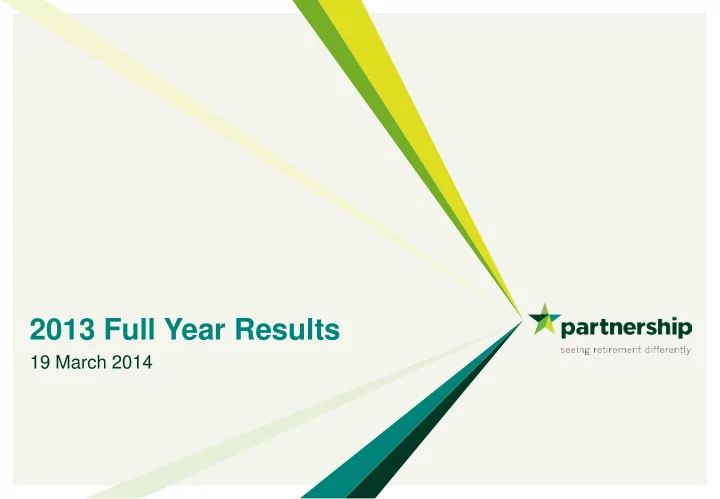 2013 Full Year Results
19 March 2014

partnership
seeing retirement differently